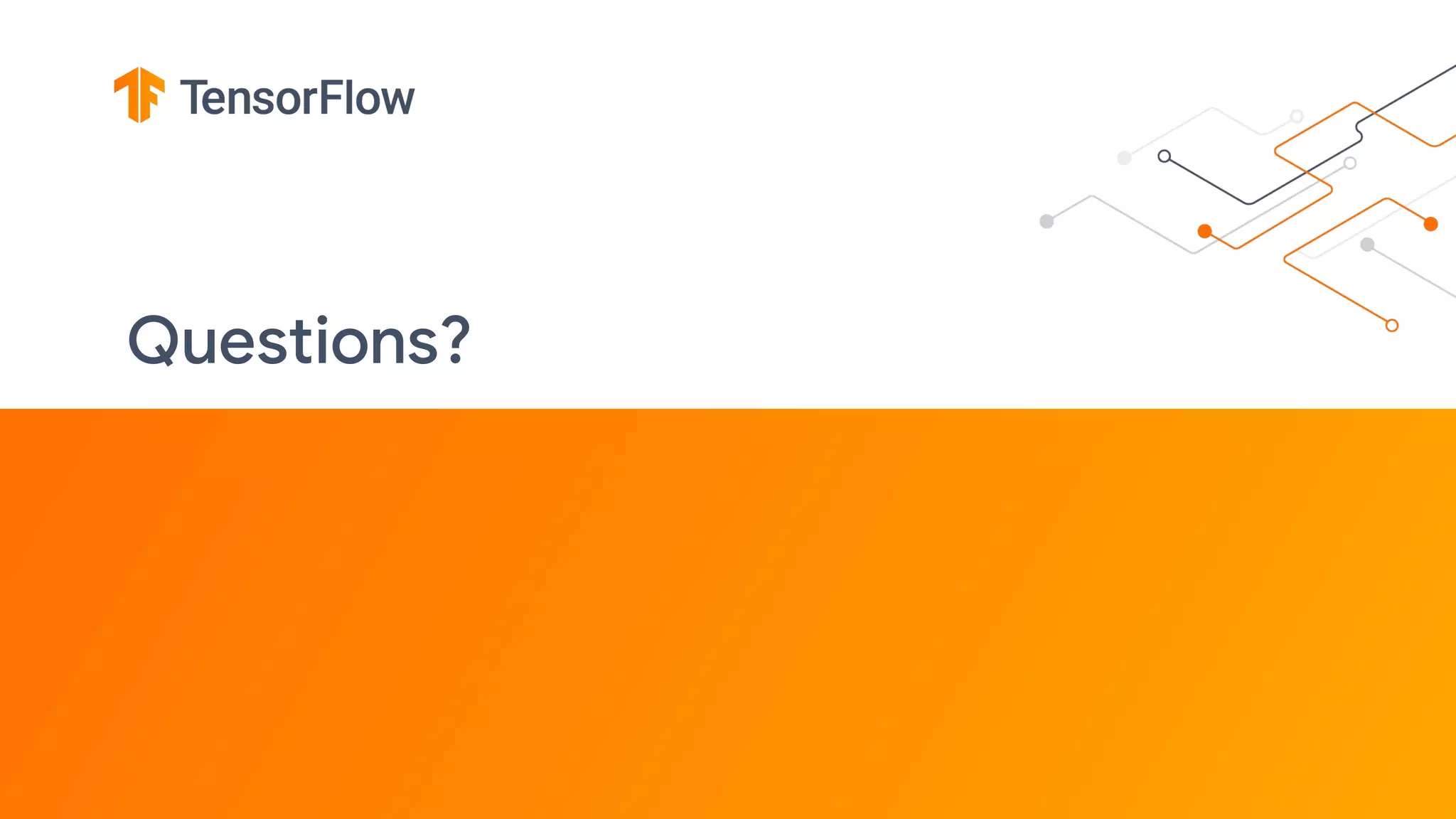 TensorFlow

Questions?